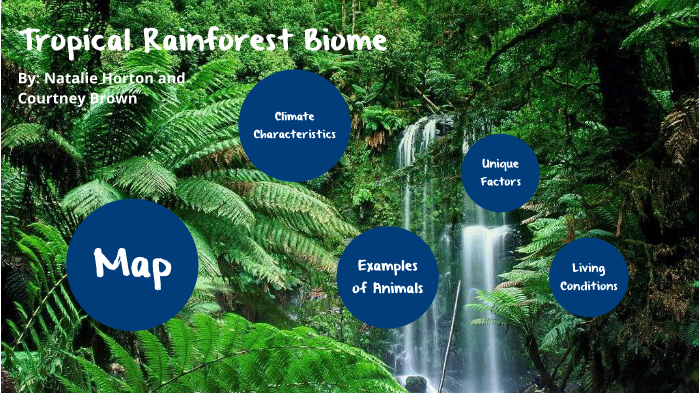 Tropical Rainforest Biome

By: Natalie Horton and Courtney Brown

Climate Characteristics

Unique Factors

Map

Examples of Animals

Living Conditions